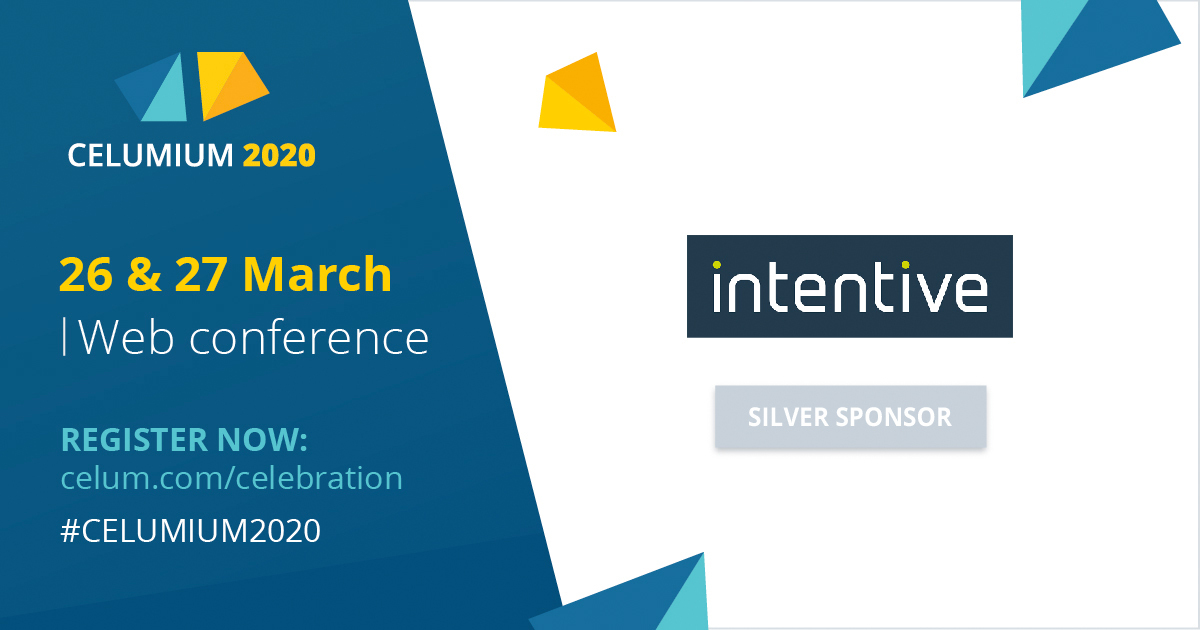 CELUMIUM 2020

26 & 27 March
|Web conference

REGISTER NOW:
celum.com/celebration
#CELUMIUM2020

intentive

SILVER SPONSOR